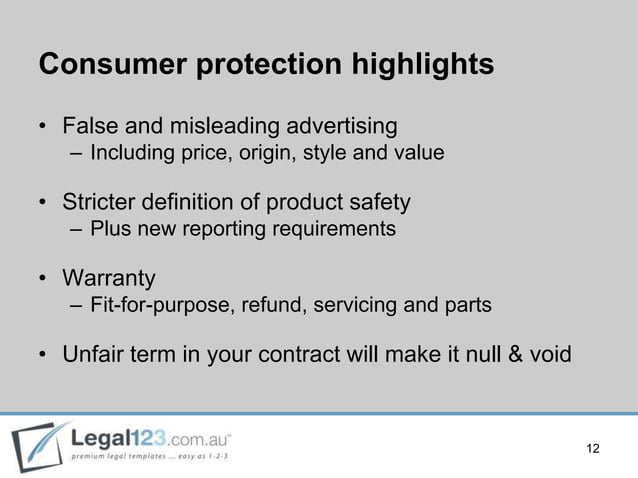 Consumer protection highlights

• False and misleading advertising
– Including price, origin, style and value

• Stricter definition of product safety
– Plus new reporting requirements

• Warranty
– Fit-for-purpose, refund, servicing and parts

• Unfair term in your contract will make it null & void

Legal123.com.au™
premium legal templates ... easy as 1-2-3

12